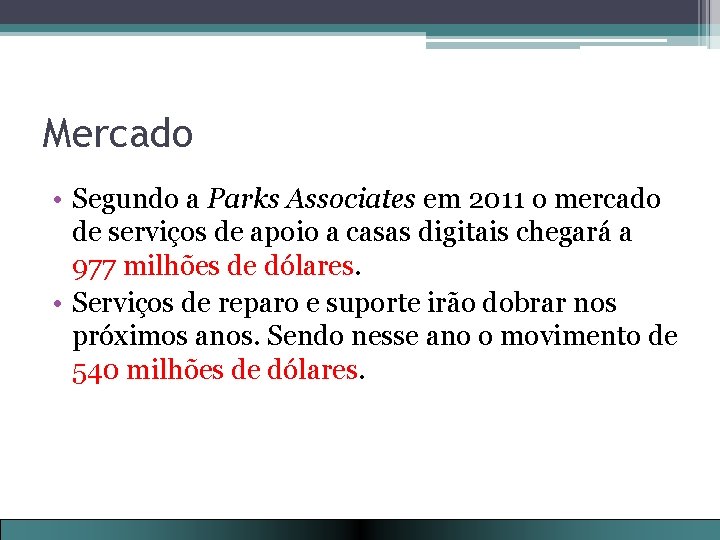 Mercado

• Segundo a Parks Associates em 2011 o mercado de serviços de apoio a casas digitais chegará a 977 milhões de dólares.
• Serviços de reparo e suporte irão dobrar nos próximos anos. Sendo nesse ano o movimento de 540 milhões de dólares.